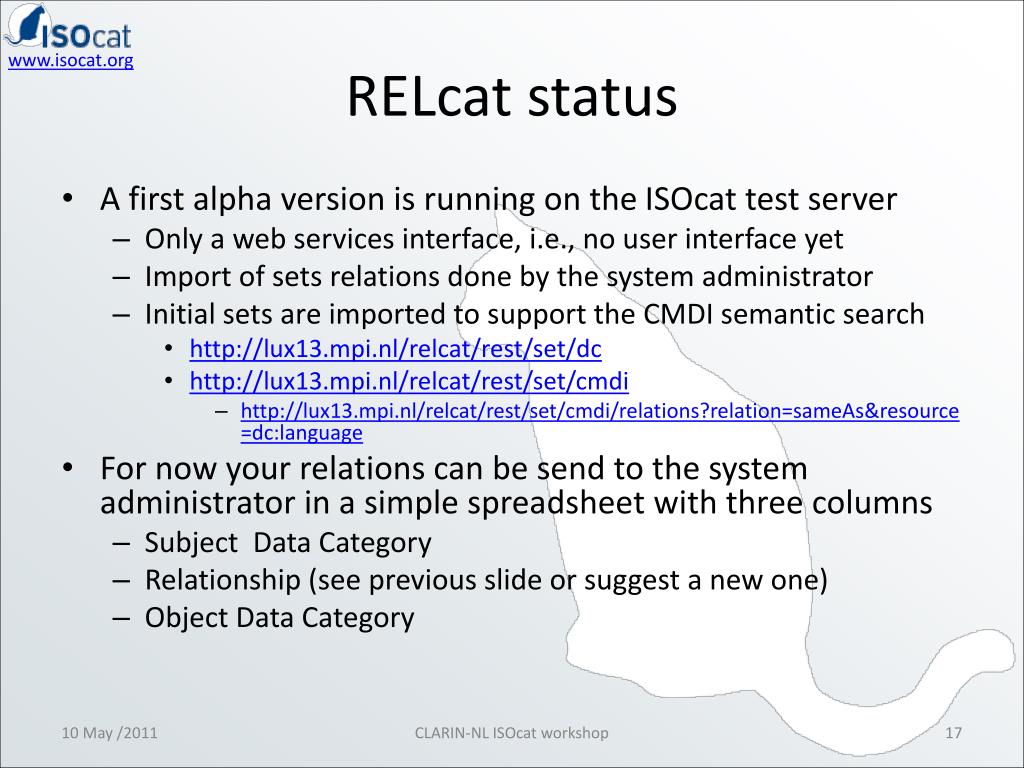 ISOcat
www.isocat.org

RELcat status

• A first alpha version is running on the ISOcat test server
– Only a web services interface, i.e., no user interface yet
– Import of sets relations done by the system administrator
– Initial sets are imported to support the CMDI semantic search
• http://lux13.mpi.nl/relcat/rest/set/dc
• http://lux13.mpi.nl/relcat/rest/set/cmdi
– http://lux13.mpi.nl/relcat/rest/set/cmdi/relations?relation=sameAs&resource=dc:language
• For now your relations can be send to the system administrator in a simple spreadsheet with three columns
– Subject Data Category
– Relationship (see previous slide or suggest a new one)
– Object Data Category

10 May /2011 CLARIN-NL ISOcat workshop 17